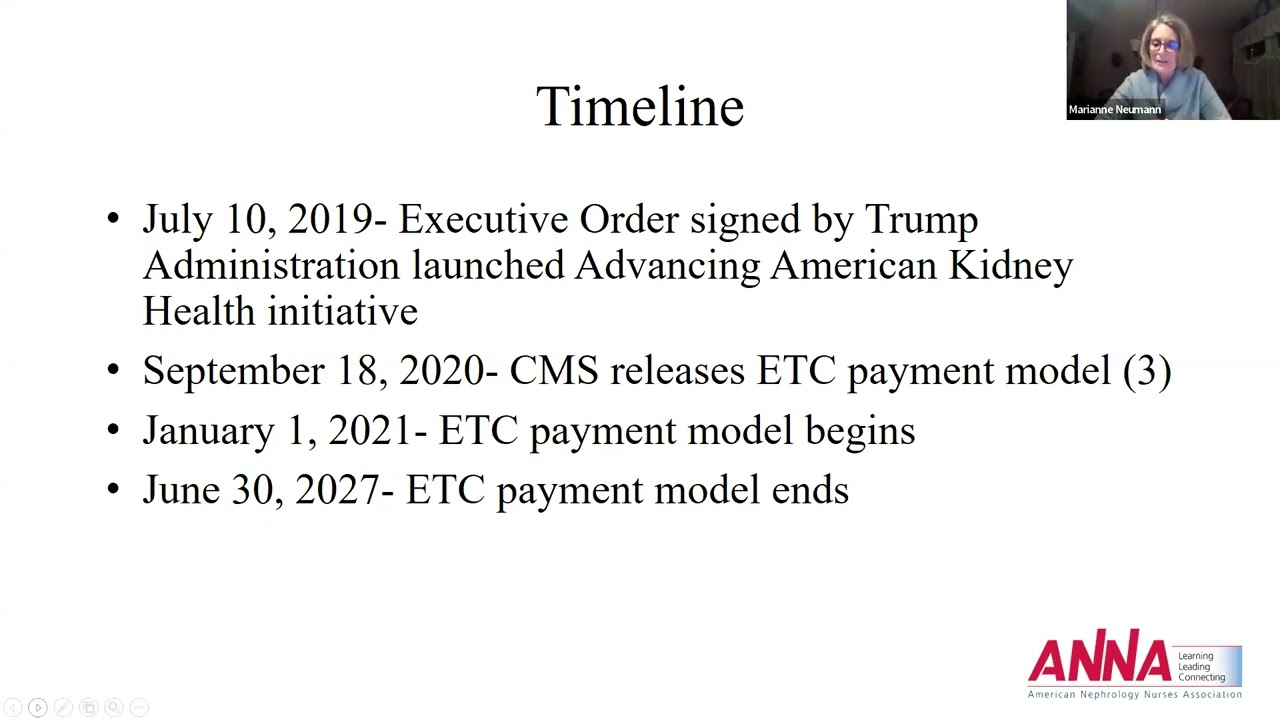 Marianne Neumann

Timeline

• July 10, 2019- Executive Order signed by Trump Administration launched Advancing American Kidney Health initiative

• September 18, 2020- CMS releases ETC payment model (3)

• January 1, 2021- ETC payment model begins

• June 30, 2027- ETC payment model ends

ANNA Learning Leading Connecting
American Nephrology Nurses Association